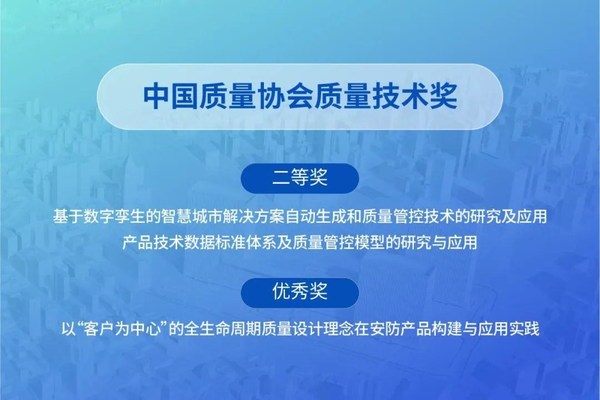 中国质量协会质量技术奖

二等奖

基于数字孪生的智慧城市解决方案自动生成和质量管控技术的研究及应用
产品技术数据标准体系及质量管控模型的研究与应用

优秀奖

以“客户为中心”的全生命周期质量设计理念在安防产品构建与应用实践